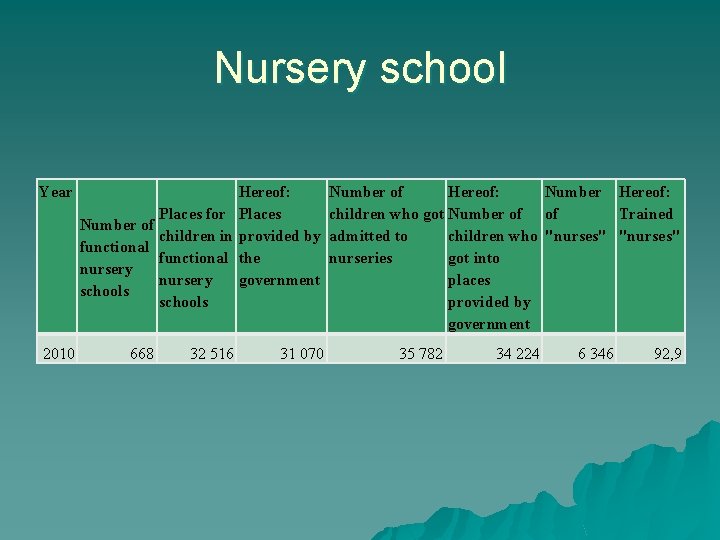 Nursery school

| Year | Number of functional nursery schools | Places for children in functional nursery schools | Hereof: Places provided by the government | Number of children who got admitted to nurseries | Hereof: Number of children who got into places provided by government | Number of "nurses" | Hereof: Trained "nurses" |
|---|---|---|---|---|---|---|---|
| 2010 | 668 | 32 516 | 31 070 | 35 782 | 34 224 | 6 346 | 92,9 |